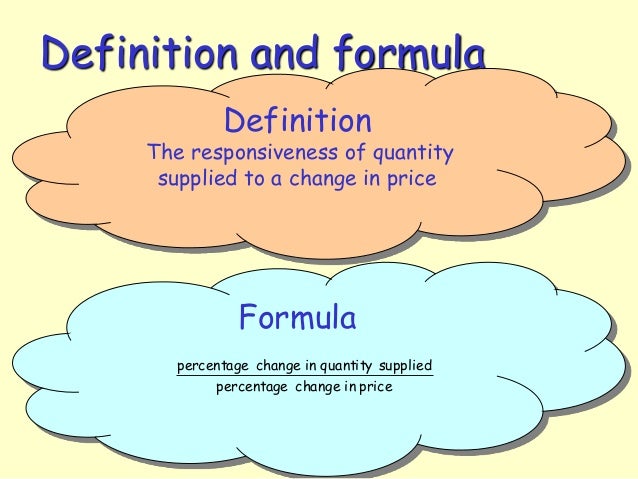 Definition and formula

Definition
The responsiveness of quantity supplied to a change in price

Formula

$\frac{\text{percentage change in quantity supplied}}{\text{percentage change in price}}$